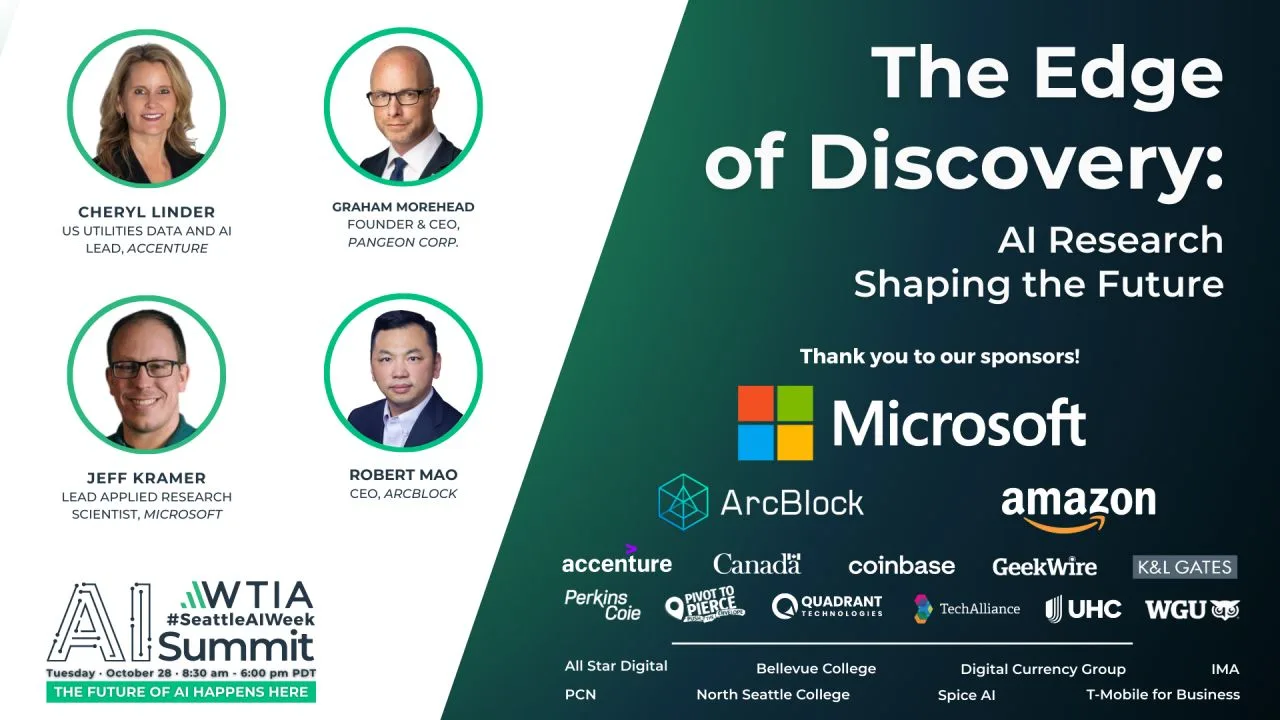 CHERYL LINDER
US UTILITIES DATA AND AI LEAD, ACCENTURE

GRAHAM MOREHEAD
FOUNDER & CEO, PANGEON CORP.

JEFF KRAMER
LEAD APPLIED RESEARCH SCIENTIST, MICROSOFT

ROBERT MAO
CEO, ARCBLOCK

AI WTIA #SeattleAIWeek Summit
Tuesday · October 28 · 8:30 am - 6:00 pm PDT
THE FUTURE OF AI HAPPENS HERE

The Edge of Discovery:

AI Research Shaping the Future

Thank you to our sponsors!

Microsoft

ArcBlock

amazon

accenture Canada coinbase GeekWire K&L GATES

Perkins Coie PIVOT TO PIERCE QUADRANT TECHNOLOGIES TechAlliance UHC WGU

All Star Digital Bellevue College Digital Currency Group IMA
PCN North Seattle College Spice AI T-Mobile for Business